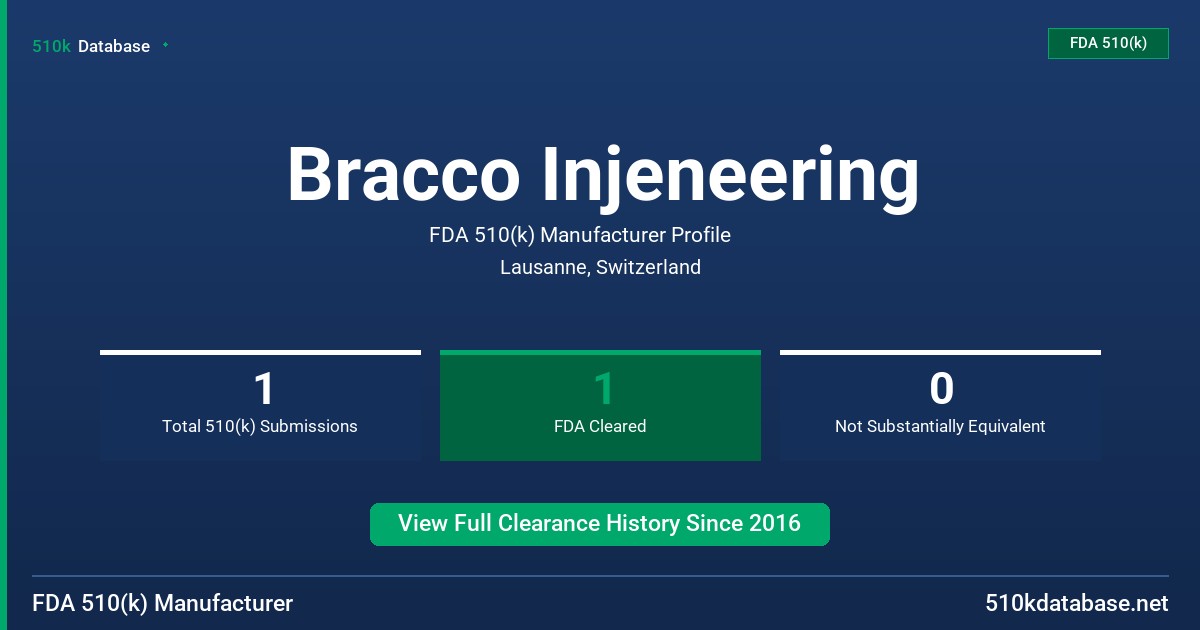 510k Database

FDA 510(k)

Bracco Injeneering

FDA 510(k) Manufacturer Profile

Lausanne, Switzerland

1
Total 510(k) Submissions

1
FDA Cleared

0
Not Substantially Equivalent

View Full Clearance History Since 2016

FDA 510(k) Manufacturer

510kdatabase.net